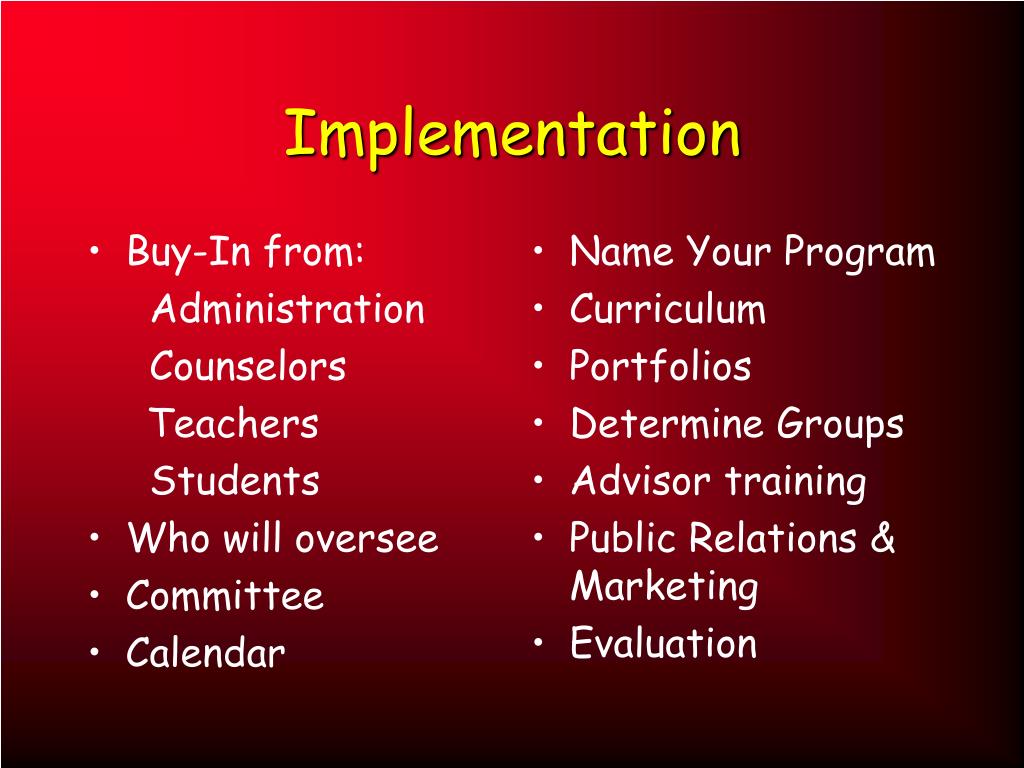 Implementation

• Buy-In from:
Administration
Counselors
Teachers
Students
• Who will oversee
• Committee
• Calendar

• Name Your Program
• Curriculum
• Portfolios
• Determine Groups
• Advisor training
• Public Relations & Marketing
• Evaluation